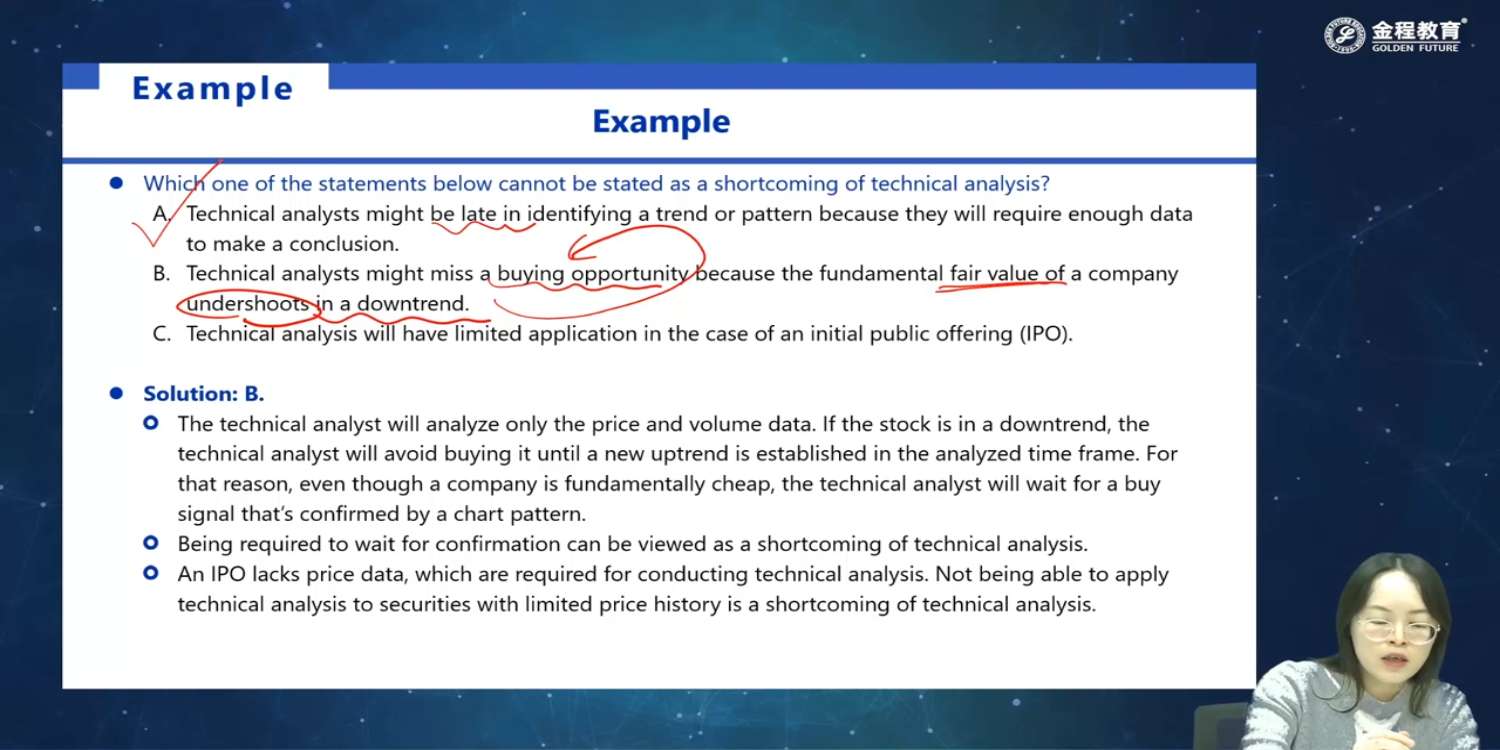 金程教育
GOLDEN FUTURE

Example

Example

Which one of the statements below cannot be stated as a shortcoming of technical analysis?

A. Technical analysts might be late in identifying a trend or pattern because they will require enough data to make a conclusion.

B. Technical analysts might miss a buying opportunity because the fundamental fair value of a company undershoots in a downtrend.

C. Technical analysis will have limited application in the case of an initial public offering (IPO).

Solution: B.

The technical analyst will analyze only the price and volume data. If the stock is in a downtrend, the technical analyst will avoid buying it until a new uptrend is established in the analyzed time frame. For that reason, even though a company is fundamentally cheap, the technical analyst will wait for a buy signal that's confirmed by a chart pattern.

Being required to wait for confirmation can be viewed as a shortcoming of technical analysis.

An IPO lacks price data, which are required for conducting technical analysis. Not being able to apply technical analysis to securities with limited price history is a shortcoming of technical analysis.